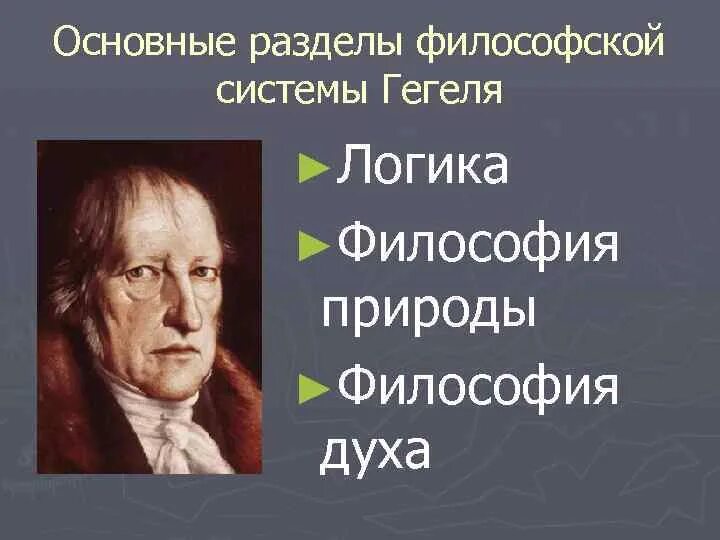 Основные разделы философской системы Гегеля

►Логика

►Философия природы

►Философия духа